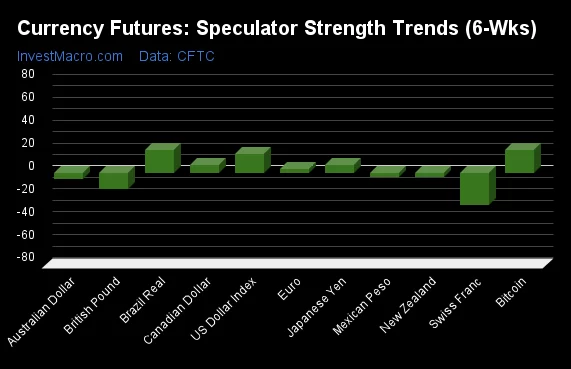 Currency Futures: Speculator Strength Trends (6-Wks)

InvestMacro.com Data: CFTC

80
60
40
20
0
-20
-40
-60
-80

Australian Dollar
British Pound
Brazil Real
Canadian Dollar
US Dollar Index
Euro
Japanese Yen
Mexican Peso
New Zealand
Swiss Franc
Bitcoin